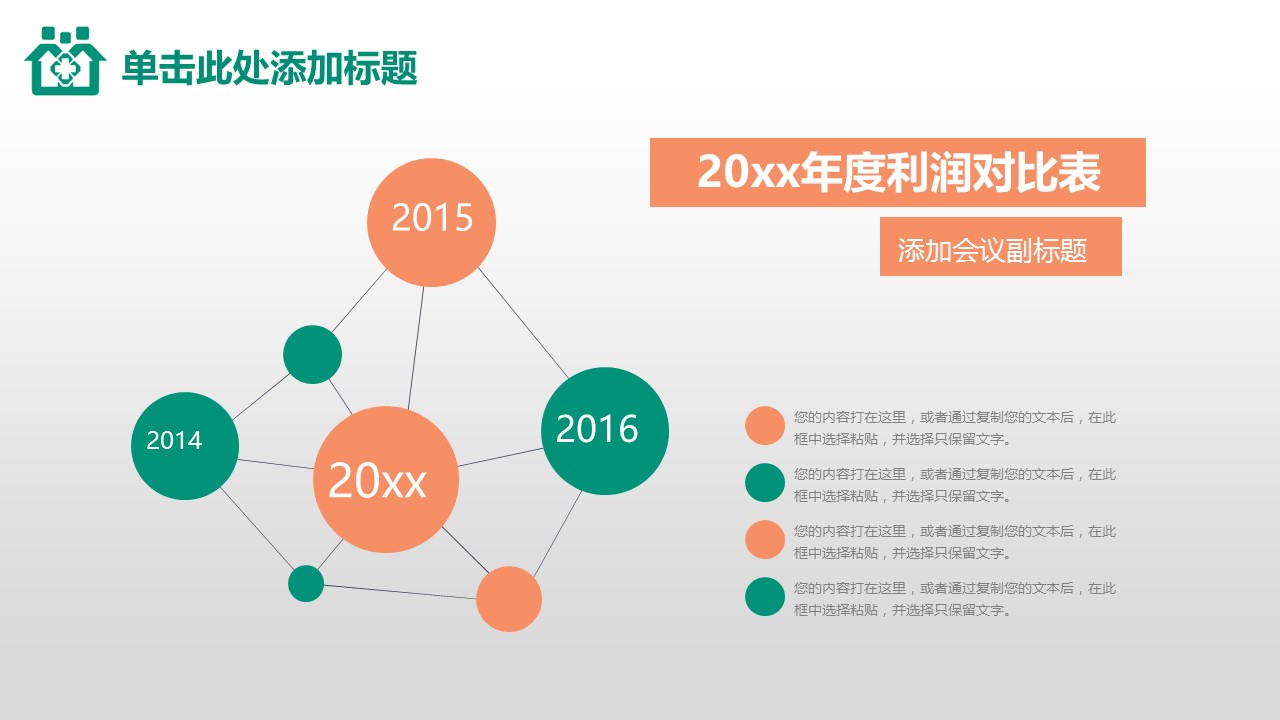 单击此处添加标题

20xx年度利润对比表

添加会议副标题

2015

2014

20xx

2016

您的内容打在这里，或者通过复制您的文本后，在此框中选择粘贴，并选择只保留文字。

您的内容打在这里，或者通过复制您的文本后，在此框中选择粘贴，并选择只保留文字。

您的内容打在这里，或者通过复制您的文本后，在此框中选择粘贴，并选择只保留文字。

您的内容打在这里，或者通过复制您的文本后，在此框中选择粘贴，并选择只保留文字。